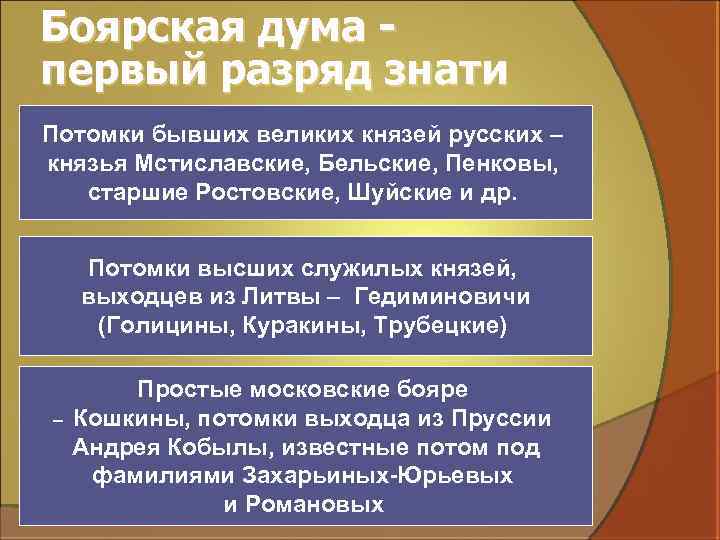 Боярская дума - первый разряд знати

Потомки бывших великих князей русских – князья Мстиславские, Бельские, Пенковы, старшие Ростовские, Шуйские и др.

Потомки высших служилых князей, выходцев из Литвы – Гедиминовичи (Голицины, Куракины, Трубецкие)

Простые московские бояре – Кошкины, потомки выходца из Пруссии Андрея Кобылы, известные потом под фамилиями Захарьиных-Юрьевых и Романовых